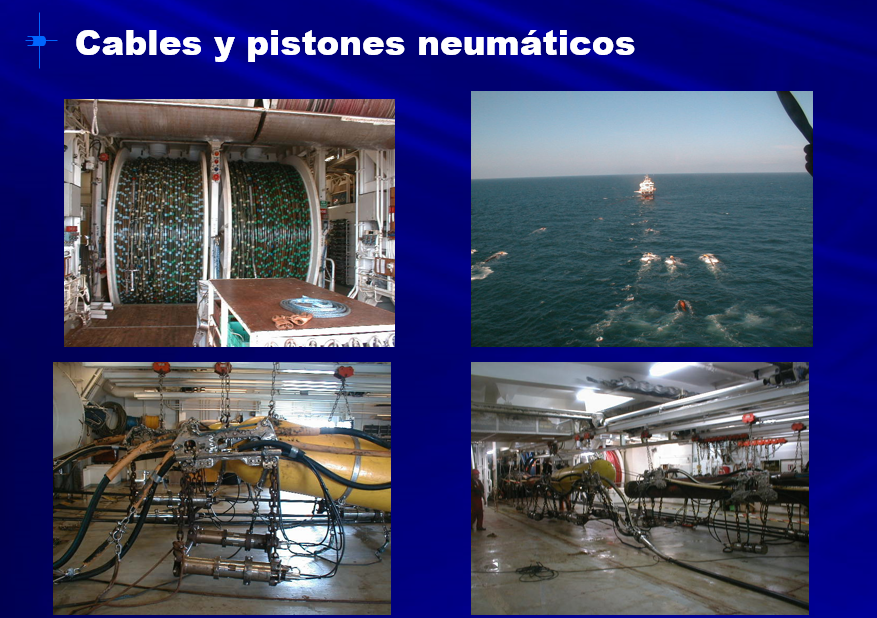 Cables y pistones neumáticos